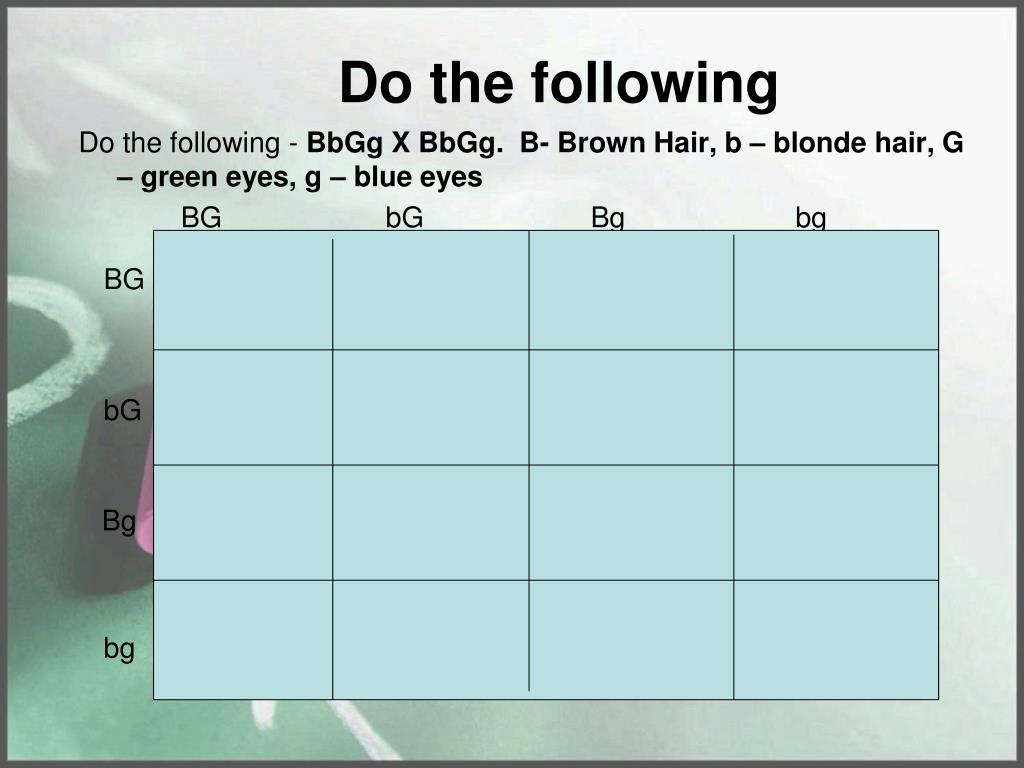 Do the following

Do the following - BbGg X BbGg. B- Brown Hair, b – blonde hair, G – green eyes, g – blue eyes

| | BG | bG | Bg | bg |
|---|---|---|---|---|
| BG | | | | |
| bG | | | | |
| Bg | | | | |
| bg | | | | |